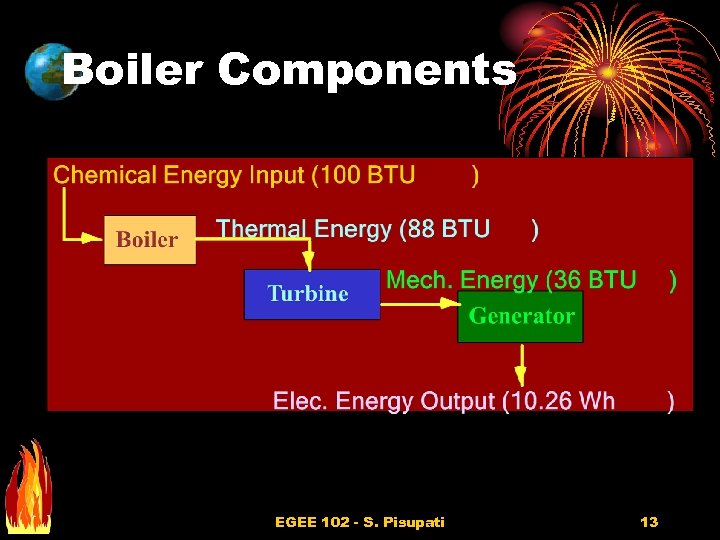 Boiler Components

Chemical Energy Input (100 BTU )

Boiler

Thermal Energy (88 BTU )

Turbine

Mech. Energy (36 BTU )

Generator

Elec. Energy Output (10.26 Wh )

EGEE 102 - S. Pisupati

13